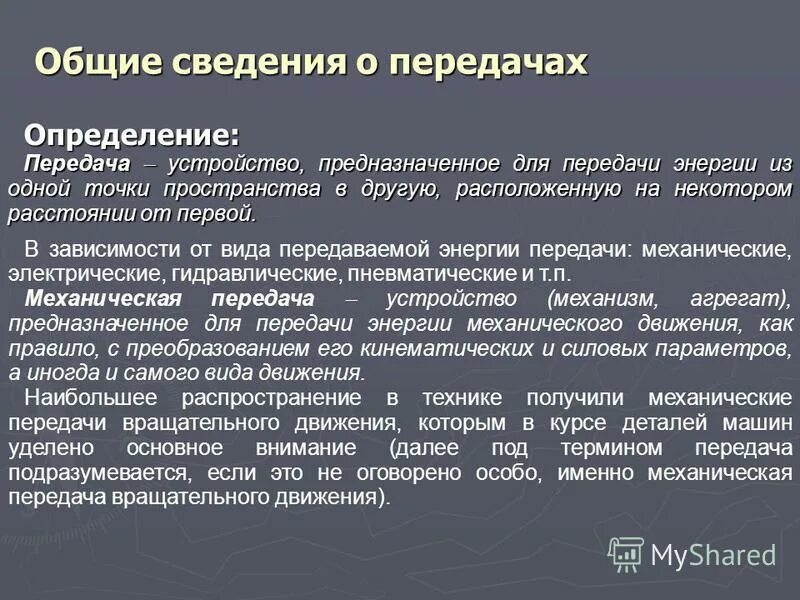 Общие сведения о передачах

Определение:
Передача – устройство, предназначенное для передачи энергии из одной точки пространства в другую, расположенную на некотором расстоянии от первой.

В зависимости от вида передаваемой энергии передачи: механические, электрические, гидравлические, пневматические и т.п.
Механическая передача – устройство (механизм, агрегат), предназначенное для передачи энергии механического движения, как правило, с преобразованием его кинематических и силовых параметров, а иногда и самого вида движения.
Наибольшее распространение в технике получили механические передачи вращательного движения, которым в курсе деталей машин уделено основное внимание (далее под термином передача подразумевается, если это не оговорено особо, именно механическая передача вращательного движения).

MyShared